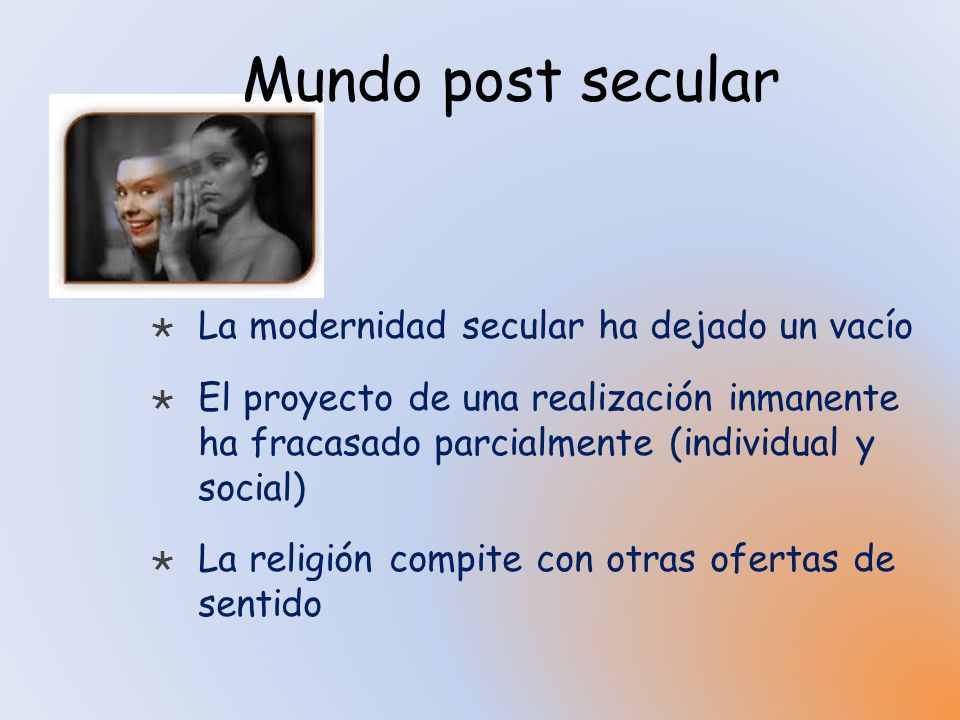 Mundo post secular

* La modernidad secular ha dejado un vacío
* El proyecto de una realización inmanente ha fracasado parcialmente (individual y social)
* La religión compite con otras ofertas de sentido